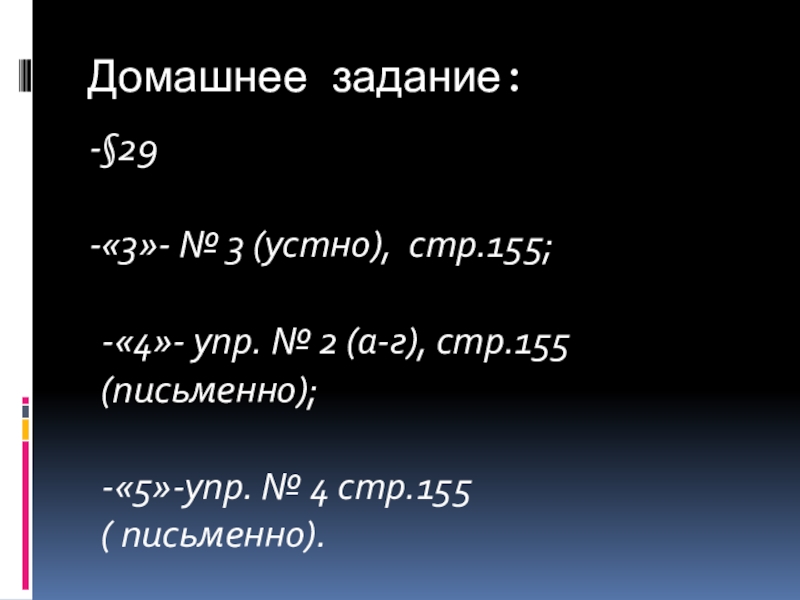 Домашнее задание:

-§29

-«3»- № 3 (устно), стр.155;

-«4»- упр. № 2 (а-г), стр.155 (письменно);

-«5»-упр. № 4 стр.155 ( письменно).